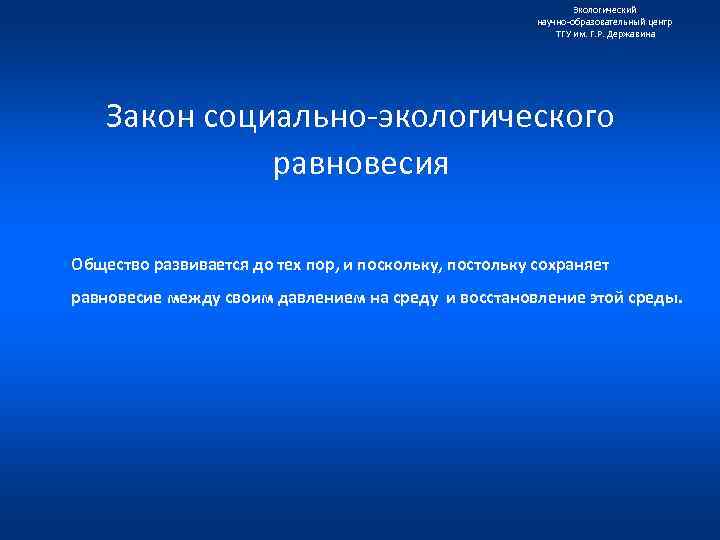 Экологический
научно-образовательный центр
ТГУ им. Г.Р. Державина

Закон социально-экологического равновесия

Общество развивается до тех пор, и поскольку, постольку сохраняет равновесие между своим давлением на среду и восстановление этой среды.